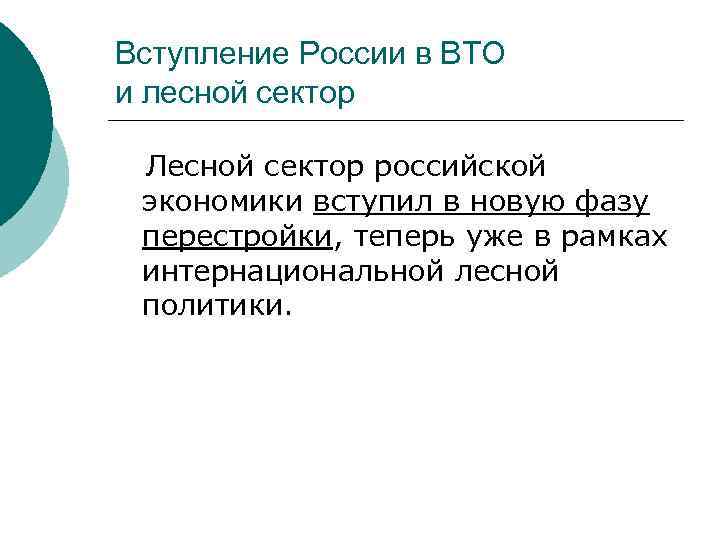 Вступление России в ВТО
и лесной сектор

Лесной сектор российской экономики вступил в новую фазу перестройки, теперь уже в рамках интернациональной лесной политики.